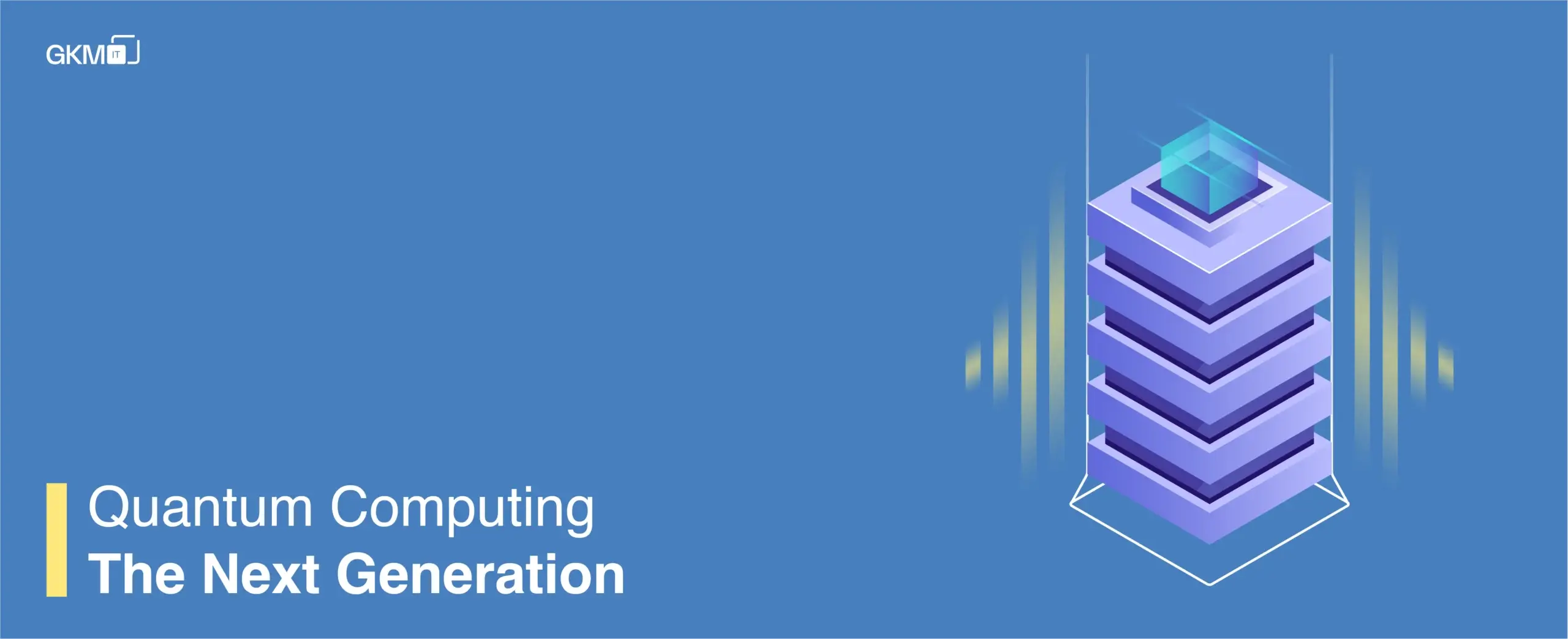 GKM IT

Quantum Computing
The Next Generation